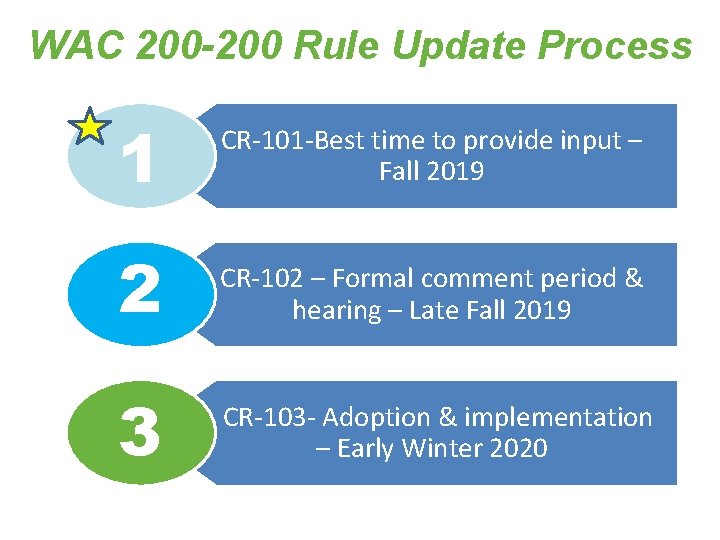 WAC 200-200 Rule Update Process

1

CR-101-Best time to provide input – Fall 2019

2

CR-102 – Formal comment period & hearing – Late Fall 2019

3

CR-103- Adoption & implementation – Early Winter 2020